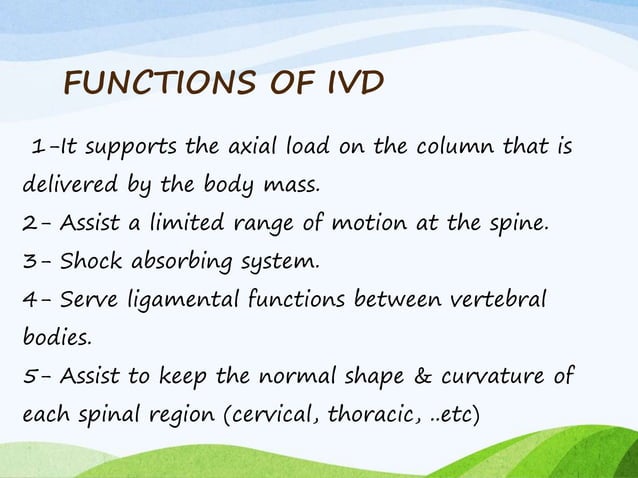 FUNCTIONS OF IVD

1-It supports the axial load on the column that is delivered by the body mass.
2- Assist a limited range of motion at the spine.
3- Shock absorbing system.
4- Serve ligamental functions between vertebral bodies.
5- Assist to keep the normal shape & curvature of each spinal region (cervical, thoracic, ..etc)